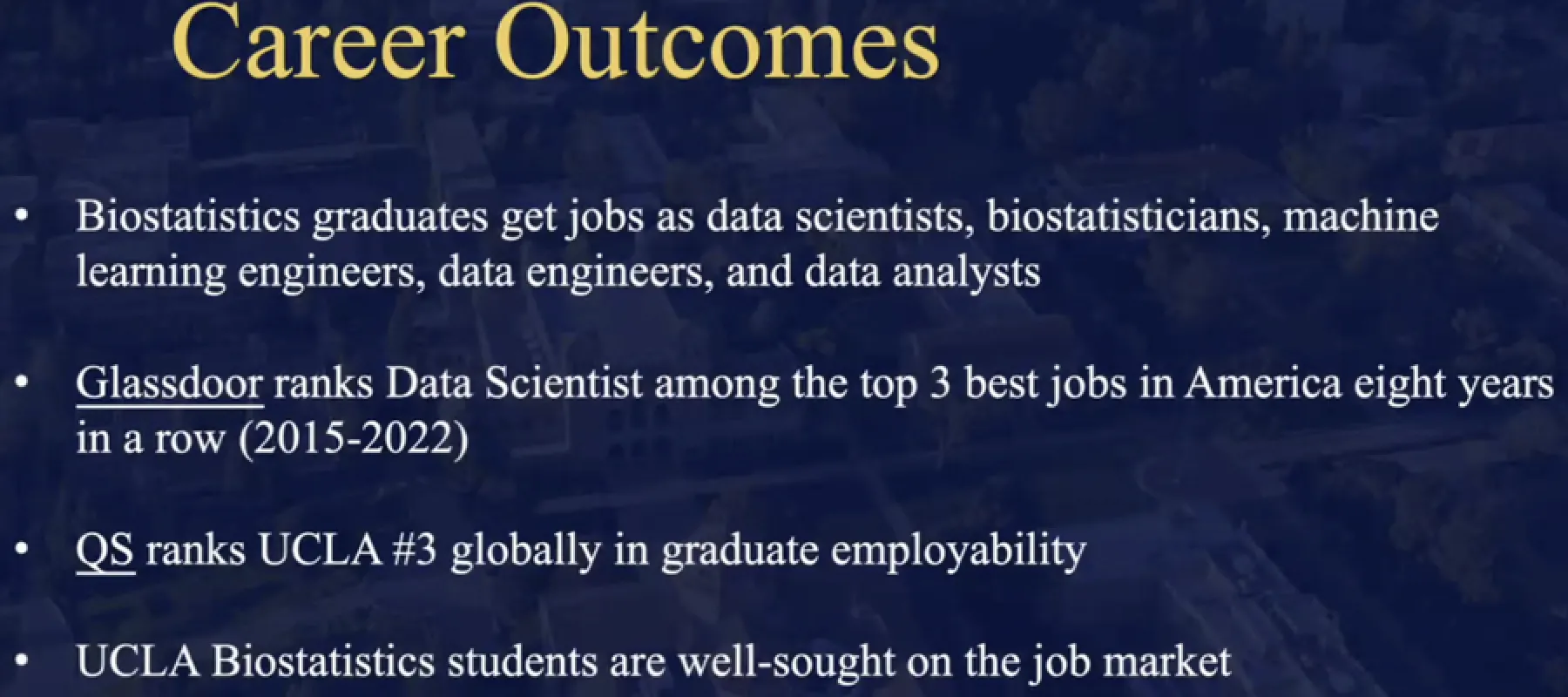 Career Outcomes

• Biostatistics graduates get jobs as data scientists, biostatisticians, machine learning engineers, data engineers, and data analysts

• Glassdoor ranks Data Scientist among the top 3 best jobs in America eight years in a row (2015-2022)

• QS ranks UCLA #3 globally in graduate employability

• UCLA Biostatistics students are well-sought on the job market